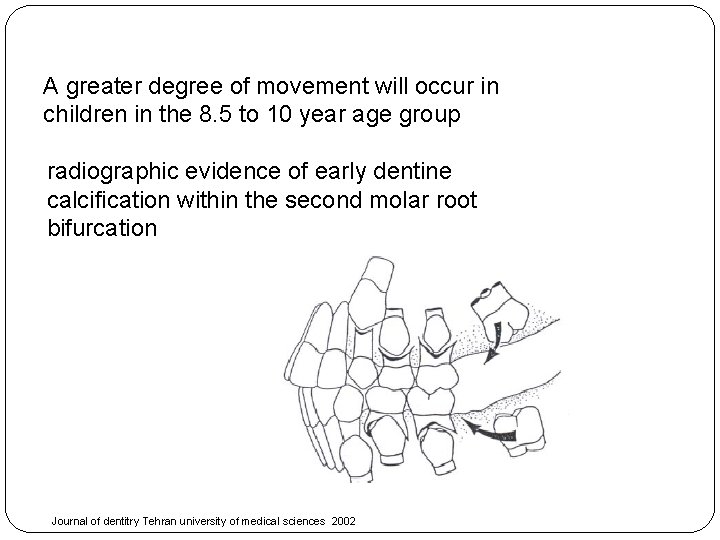 A greater degree of movement will occur in children in the 8.5 to 10 year age group

radiographic evidence of early dentine calcification within the second molar root bifurcation

Journal of dentitry Tehran university of medical sciences 2002